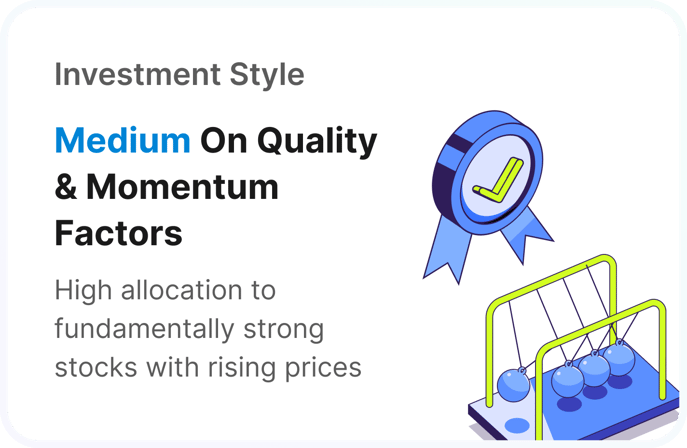 Investment Style

Medium On Quality & Momentum Factors

High allocation to fundamentally strong stocks with rising prices